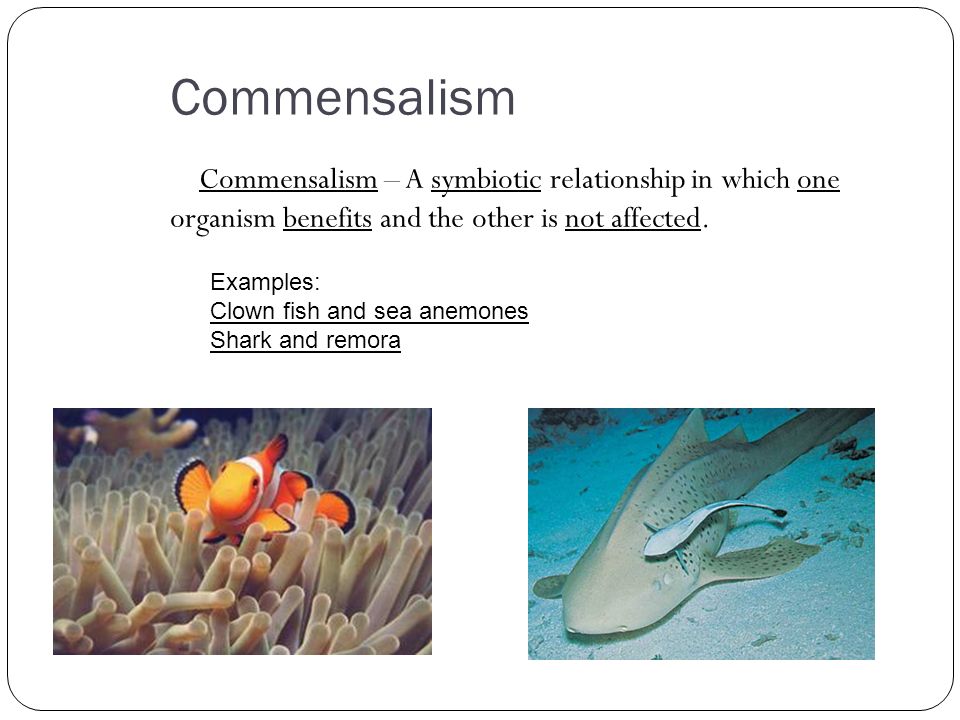 Commensalism

Commensalism – A symbiotic relationship in which one organism benefits and the other is not affected.

Examples:
Clown fish and sea anemones
Shark and remora